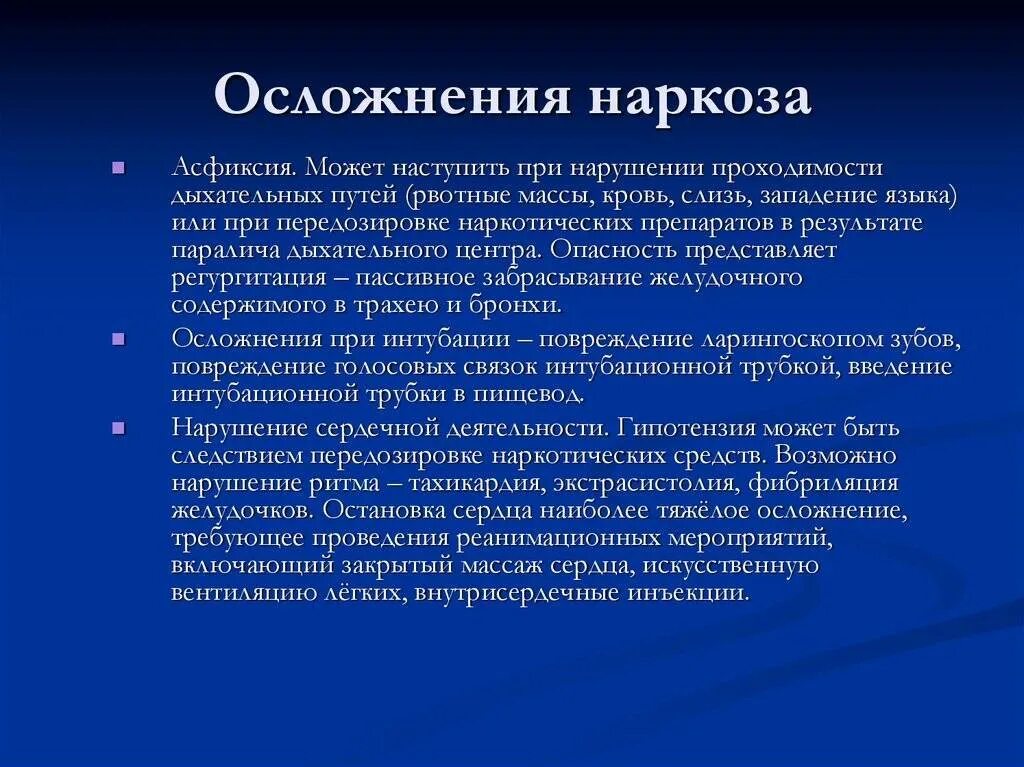 Осложнения наркоза

Асфиксия. Может наступить при нарушении проходимости дыхательных путей (рвотные массы, кровь, слизь, западение языка) или при передозировке наркотических препаратов в результате паралича дыхательного центра. Опасность представляет регургитация – пассивное забрасывание желудочного содержимого в трахею и бронхи.

Осложнения при интубации – повреждение ларингоскопом зубов, повреждение голосовых связок интубационной трубкой, введение интубационной трубки в пищевод.

Нарушение сердечной деятельности. Гипотензия может быть следствием передозировке наркотических средств. Возможно нарушение ритма – тахикардия, экстрасистолия, фибриляция желудочков. Остановка сердца наиболее тяжёлое осложнение, требующее проведения реанимационных мероприятий, включающий закрытый массаж сердца, искусственную вентиляцию лёгких, внутрисердечные инъекции.